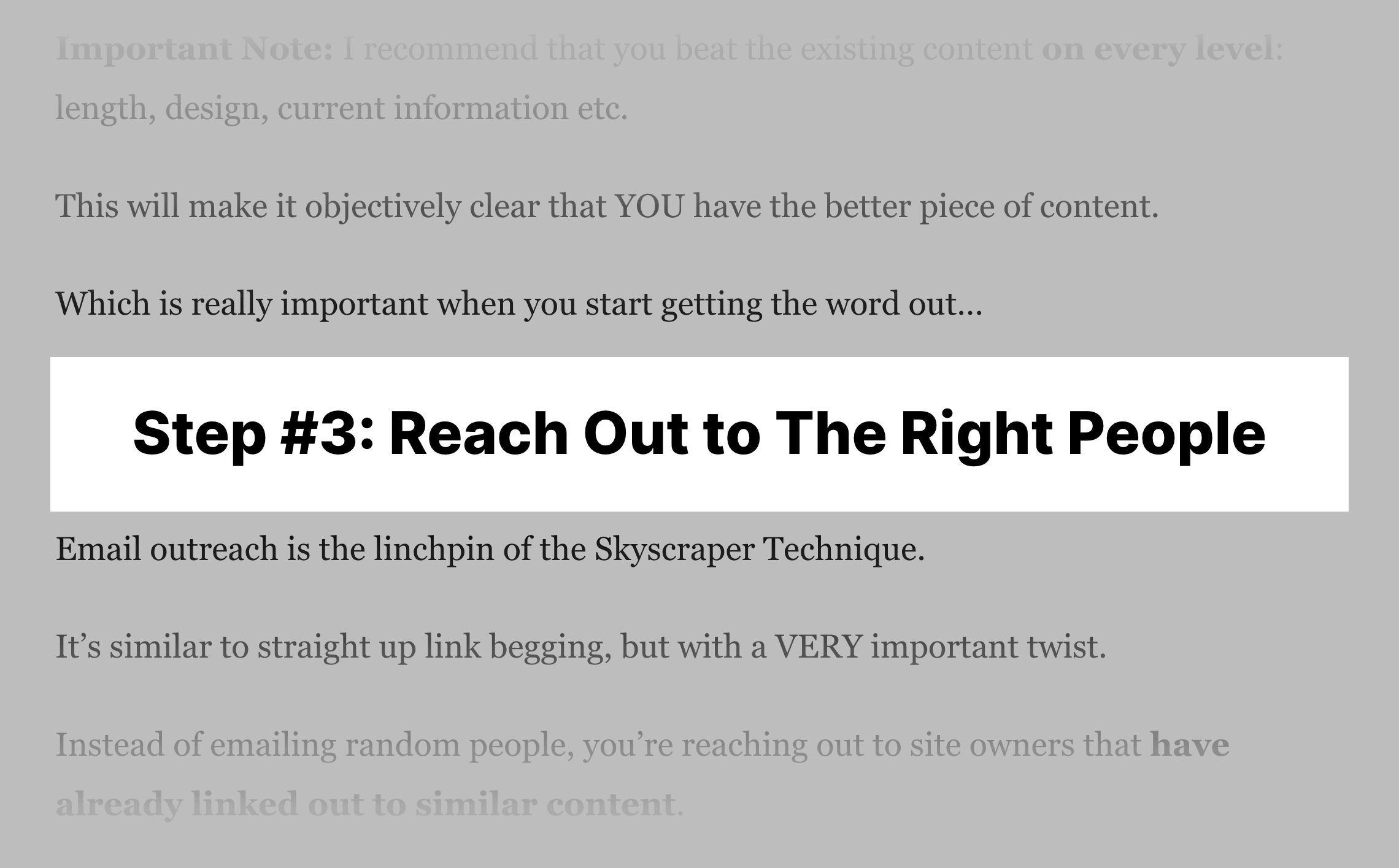 Important Note: I recommend that you beat the existing content on every level: length, design, current information etc.

This will make it objectively clear that YOU have the better piece of content.

Which is really important when you start getting the word out…

Step #3: Reach Out to The Right People

Email outreach is the linchpin of the Skyscraper Technique.

It’s similar to straight up link begging, but with a VERY important twist.

Instead of emailing random people, you’re reaching out to site owners that have already linked out to similar content.